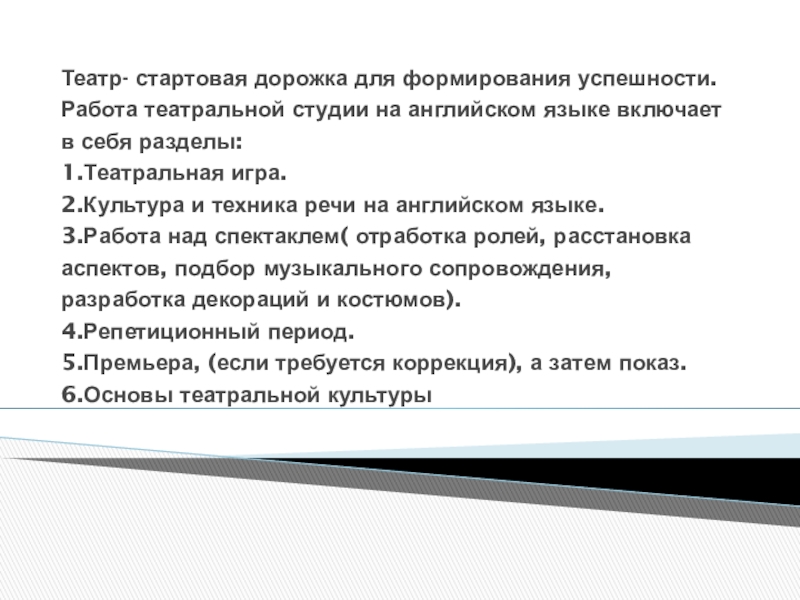 Театр- стартовая дорожка для формирования успешности. Работа театральной студии на английском языке включает в себя разделы:
1.Театральная игра.
2.Культура и техника речи на английском языке.
3.Работа над спектаклем( отработка ролей, расстановка аспектов, подбор музыкального сопровождения, разработка декораций и костюмов).
4.Репетиционный период.
5.Премьера, (если требуется коррекция), а затем показ.
6.Основы театральной культуры